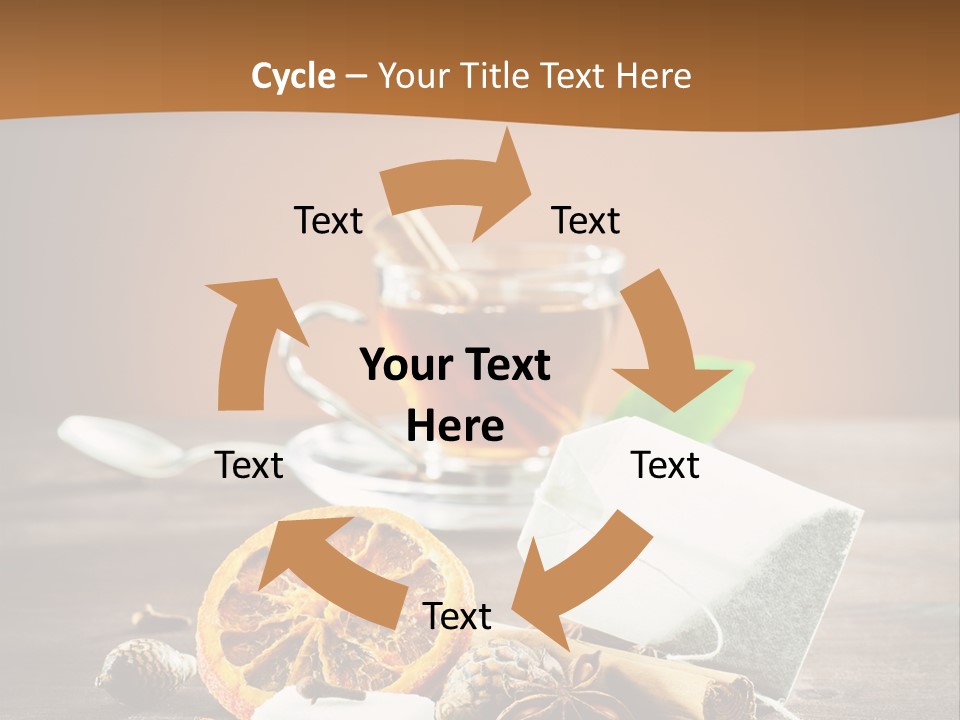 Cycle – Your Title Text Here

Text

Text

Your Text Here

Text

Text

Text